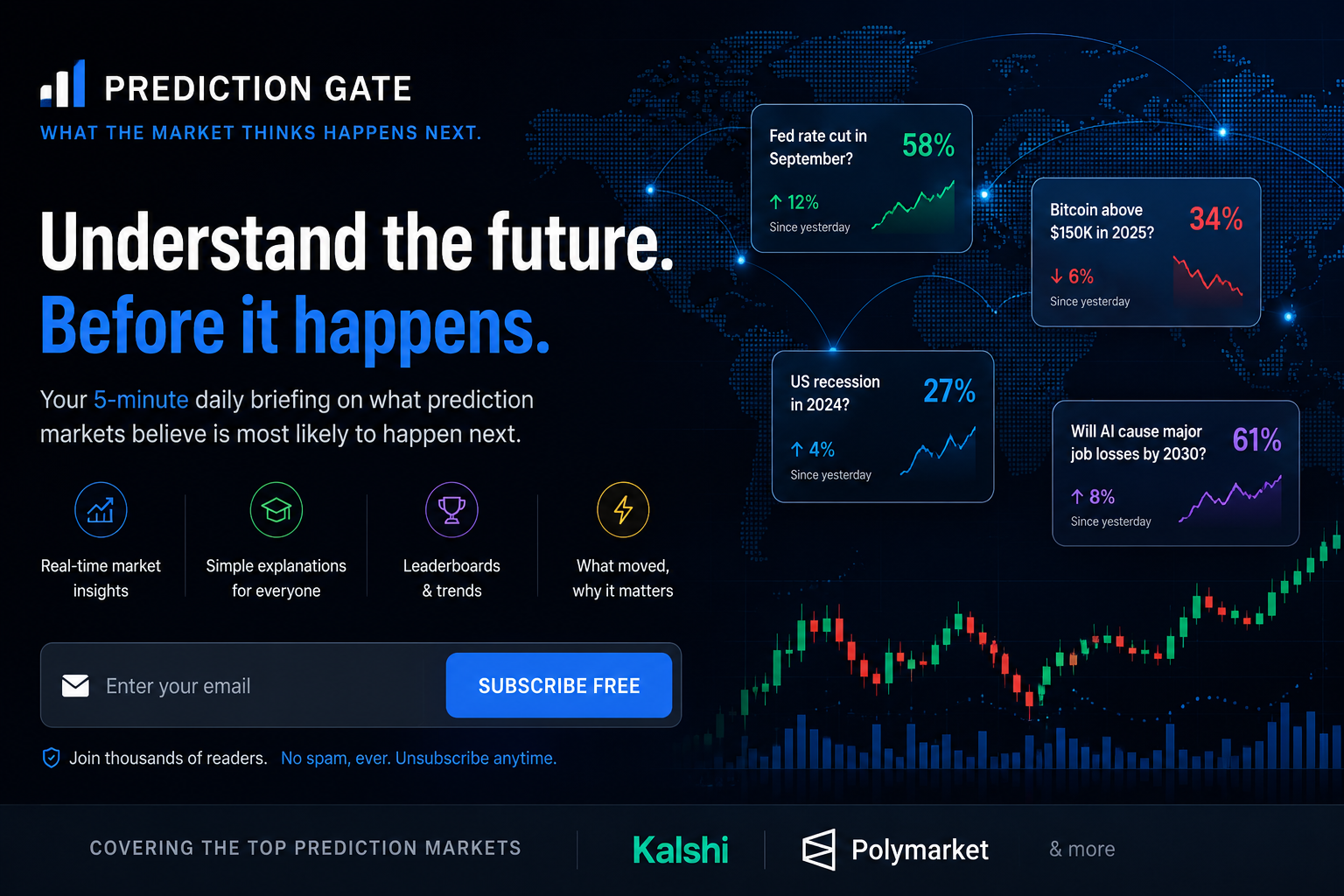 PREDICTION GATE
WHAT THE MARKET THINKS HAPPENS NEXT.

Understand the future.
Before it happens.

Your 5-minute daily briefing on what prediction markets believe is most likely to happen next.

Real-time market insights

Simple explanations for everyone

Leaderboards & trends

What moved, why it matters

Enter your email

SUBSCRIBE FREE

Join thousands of readers. No spam, ever. Unsubscribe anytime.

Fed rate cut in September?
58%
↑ 12%
Since yesterday

Bitcoin above $150K in 2025?
34%
↓ 6%
Since yesterday

US recession in 2024?
27%
↑ 4%
Since yesterday

Will AI cause major job losses by 2030?
61%
↑ 8%
Since yesterday

COVERING THE TOP PREDICTION MARKETS

Kalshi

Polymarket

& more